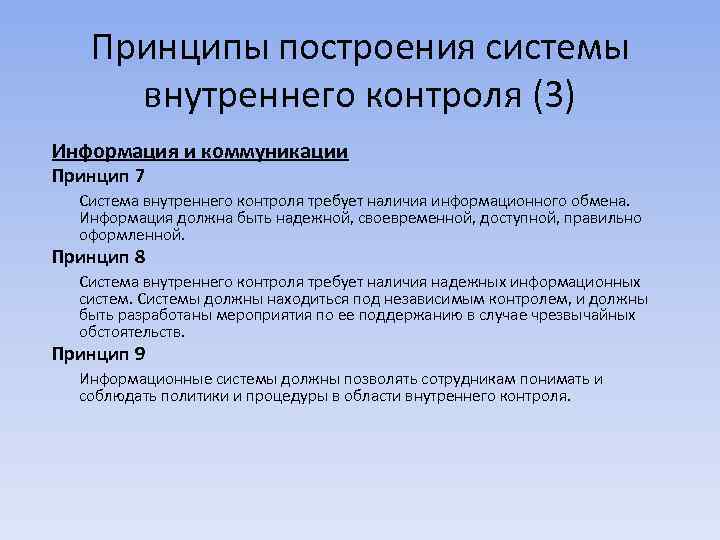 Принципы построения системы внутреннего контроля (3)

Информация и коммуникации

Принцип 7

Система внутреннего контроля требует наличия информационного обмена. Информация должна быть надежной, своевременной, доступной, правильно оформленной.

Принцип 8

Система внутреннего контроля требует наличия надежных информационных систем. Системы должны находиться под независимым контролем, и должны быть разработаны мероприятия по ее поддержанию в случае чрезвычайных обстоятельств.

Принцип 9

Информационные системы должны позволять сотрудникам понимать и соблюдать политики и процедуры в области внутреннего контроля.